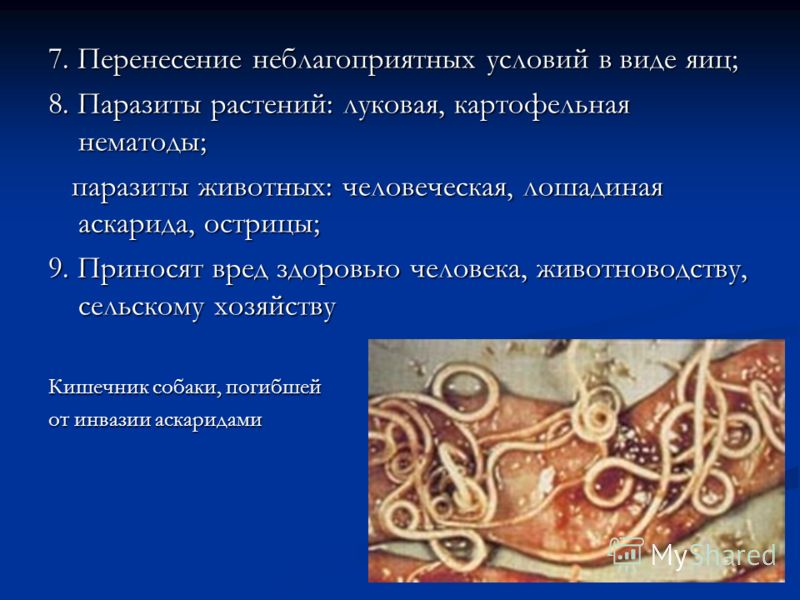 7. Перенесение неблагоприятных условий в виде яиц;

8. Паразиты растений: луковая, картофельная нематоды;

паразиты животных: человеческая, лошадиная аскарида, острицы;

9. Приносят вред здоровью человека, животноводству, сельскому хозяйству

Кишечник собаки, погибшей от инвазии аскаридами

MyShared